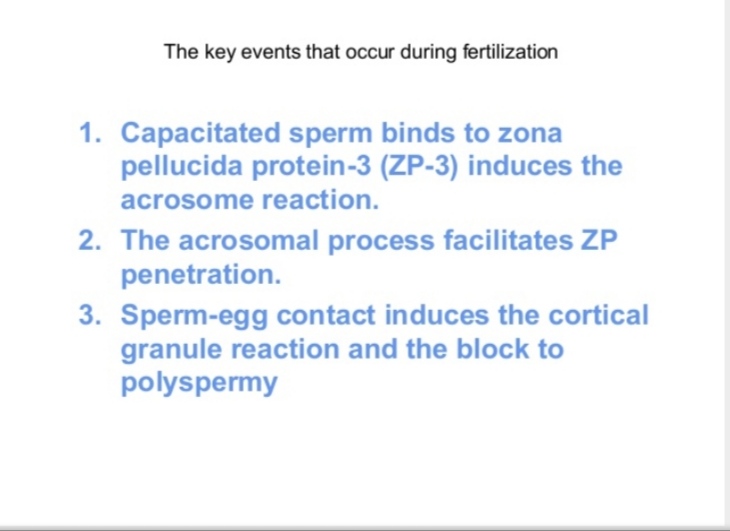 The key events that occur during fertilization

1. Capacitated sperm binds to zona pellucida protein-3 (ZP-3) induces the acrosome reaction.
2. The acrosomal process facilitates ZP penetration.
3. Sperm-egg contact induces the cortical granule reaction and the block to polyspermy